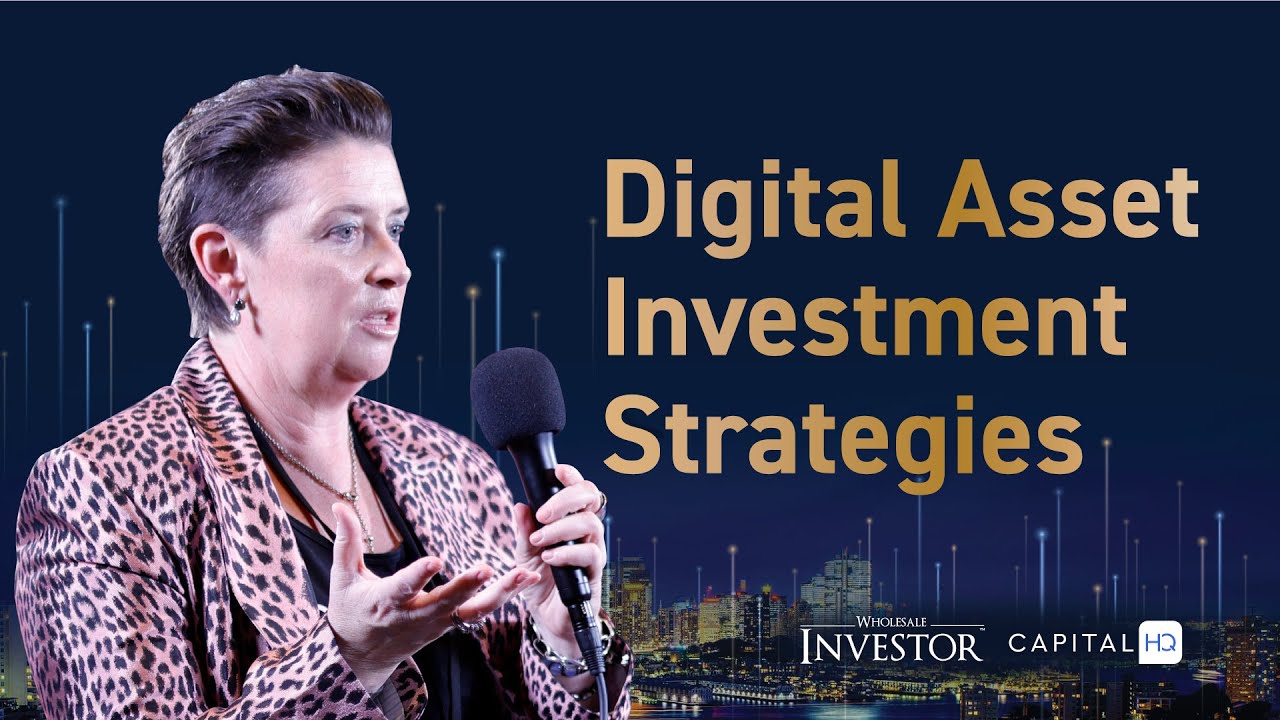 Digital Asset Investment Strategies

WHOLESALE INVESTOR

CAPITAL HQ